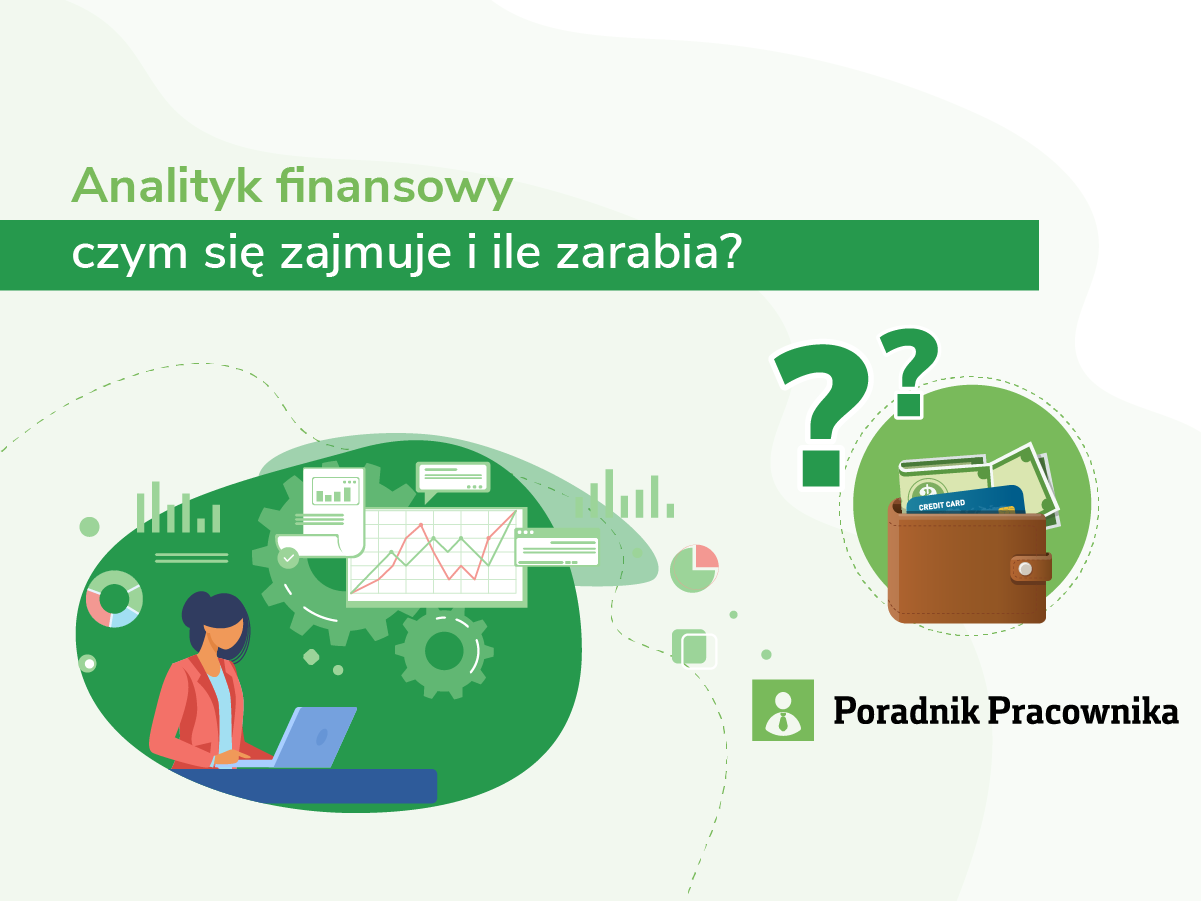 Analityk finansowy

czym się zajmuje i ile zarabia?

??

CREDIT CARD

Poradnik Pracownika